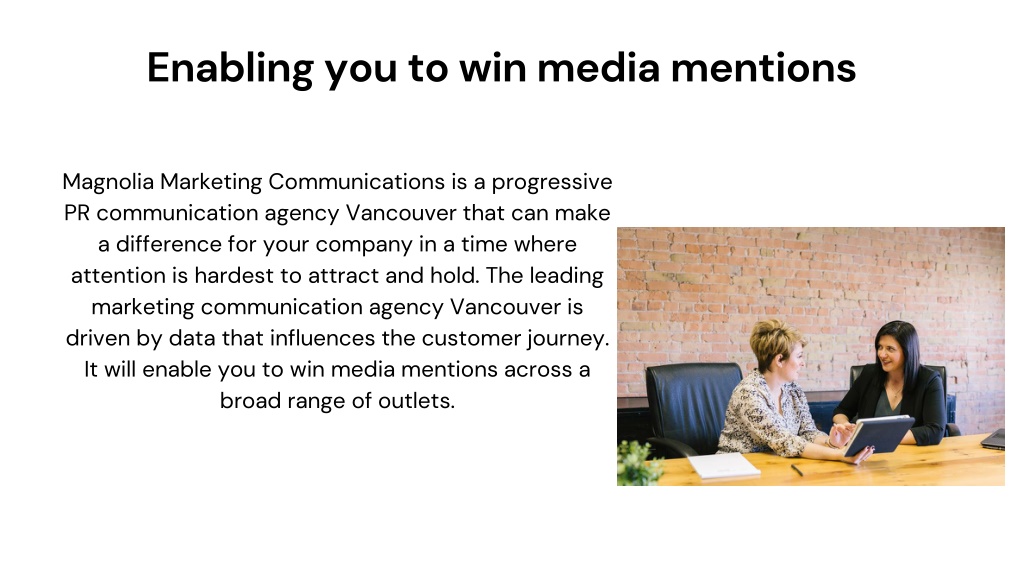 Enabling you to win media mentions

Magnolia Marketing Communications is a progressive PR communication agency Vancouver that can make a difference for your company in a time where attention is hardest to attract and hold. The leading marketing communication agency Vancouver is driven by data that influences the customer journey. It will enable you to win media mentions across a broad range of outlets.